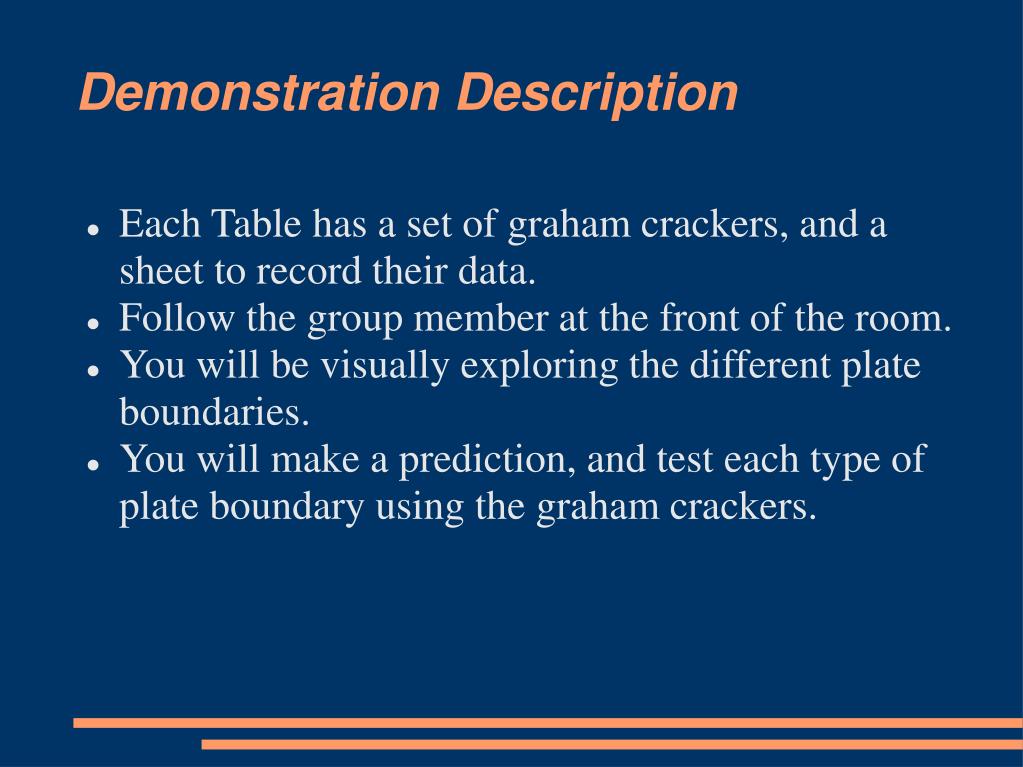 Demonstration Description

- Each Table has a set of graham crackers, and a sheet to record their data.
- Follow the group member at the front of the room.
- You will be visually exploring the different plate boundaries.
- You will make a prediction, and test each type of plate boundary using the graham crackers.